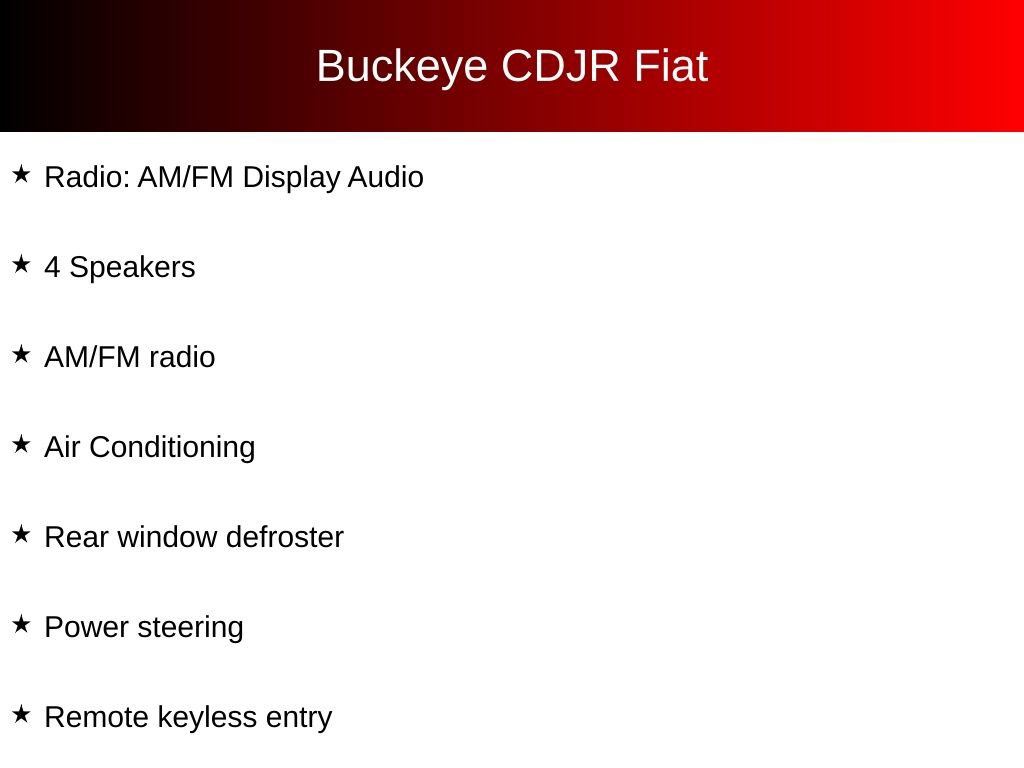 Buckeye CDJR Fiat

★ Radio: AM/FM Display Audio

★ 4 Speakers

★ AM/FM radio

★ Air Conditioning

★ Rear window defroster

★ Power steering

★ Remote keyless entry